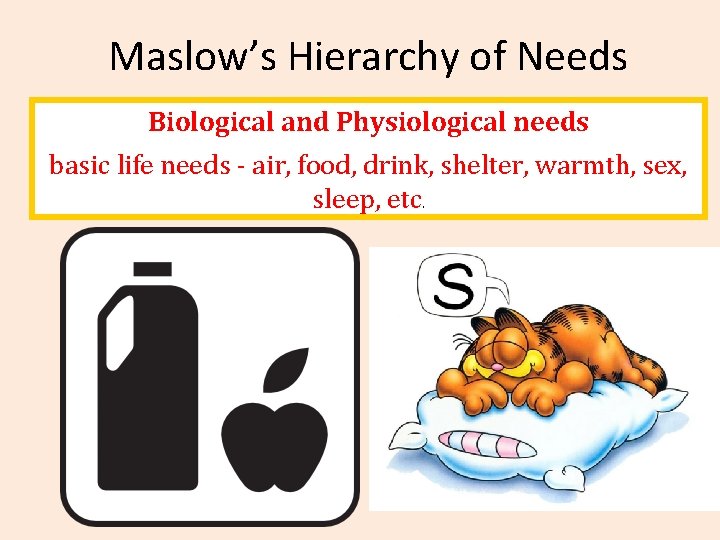 Maslow's Hierarchy of Needs

Biological and Physiological needs

basic life needs - air, food, drink, shelter, warmth, sex, sleep, etc.

S